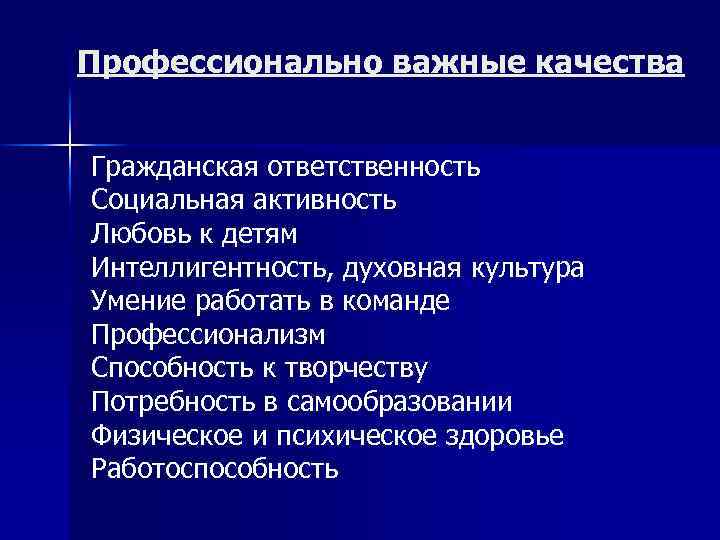 Профессионально важные качества

Гражданская ответственность
Социальная активность
Любовь к детям
Интеллигентность, духовная культура
Умение работать в команде
Профессионализм
Способность к творчеству
Потребность в самообразовании
Физическое и психическое здоровье
Работоспособность